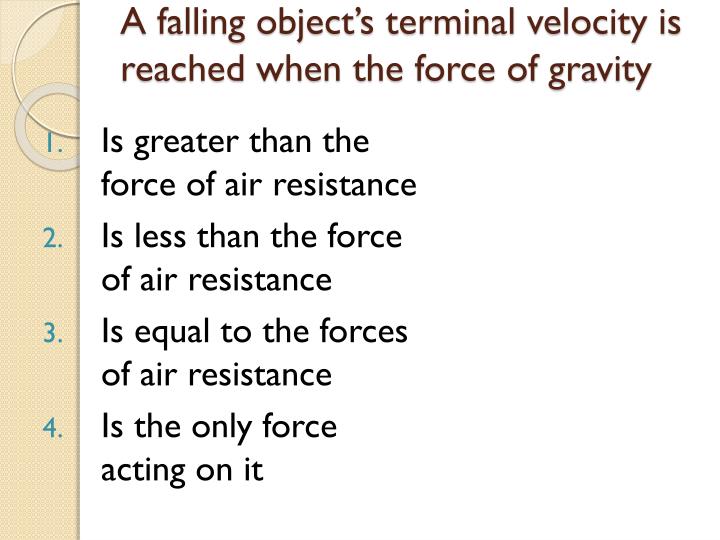 A falling object's terminal velocity is reached when the force of gravity

1. Is greater than the force of air resistance
2. Is less than the force of air resistance
3. Is equal to the forces of air resistance
4. Is the only force acting on it